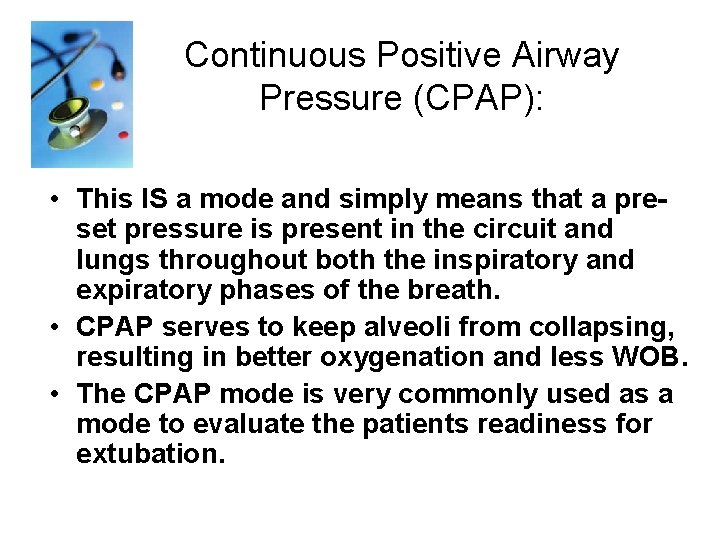 Continuous Positive Airway Pressure (CPAP):

• This IS a mode and simply means that a pre-set pressure is present in the circuit and lungs throughout both the inspiratory and expiratory phases of the breath.
• CPAP serves to keep alveoli from collapsing, resulting in better oxygenation and less WOB.
• The CPAP mode is very commonly used as a mode to evaluate the patients readiness for extubation.